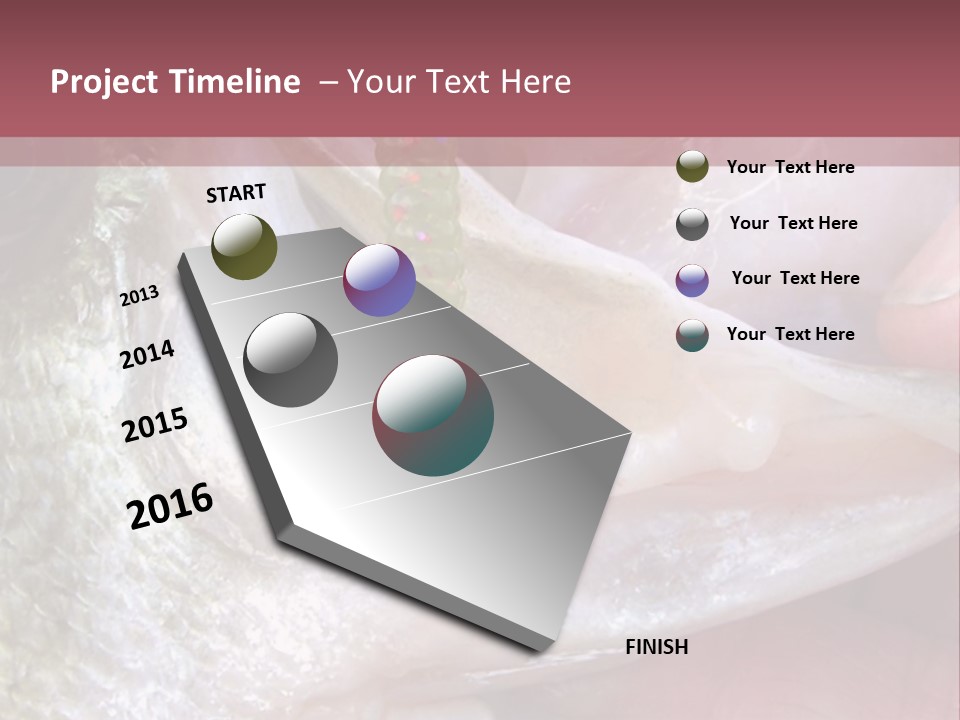 Project Timeline – Your Text Here

START

2013

2014

2015

2016

FINISH

Your Text Here

Your Text Here

Your Text Here

Your Text Here